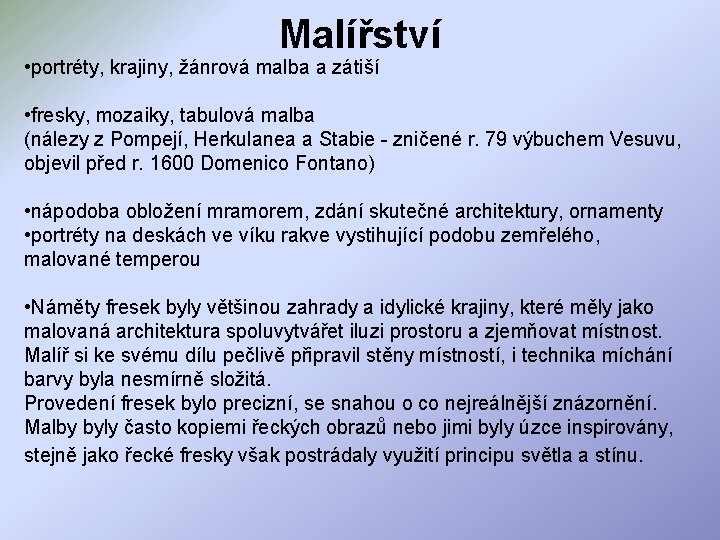 Malířství

•portréty, krajiny, žánrová malba a zátiší

•fresky, mozaiky, tabulová malba
(nálezy z Pompejí, Herkulanea a Stabie - zničené r. 79 výbuchem Vesuvu, objevil před r. 1600 Domenico Fontano)

•nápodoba obložení mramorem, zdání skutečné architektury, ornamenty
•portréty na deskách ve víku rakve vystihující podobu zemřelého, malované temperou

•Náměty fresek byly většinou zahrady a idylické krajiny, které měly jako malovaná architektura spoluvytvářet iluzi prostoru a zjemňovat místnost. Malíř si ke svému dílu pečlivě připravil stěny místností, i technika míchání barvy byla nesmírně složitá.
Provedení fresek bylo precizní, se snahou o co nejreálnější znázornění. Malby byly často kopiemi řeckých obrazů nebo jimi byly úzce inspirovány, stejně jako řecké fresky však postrádaly využití principu světla a stínu.